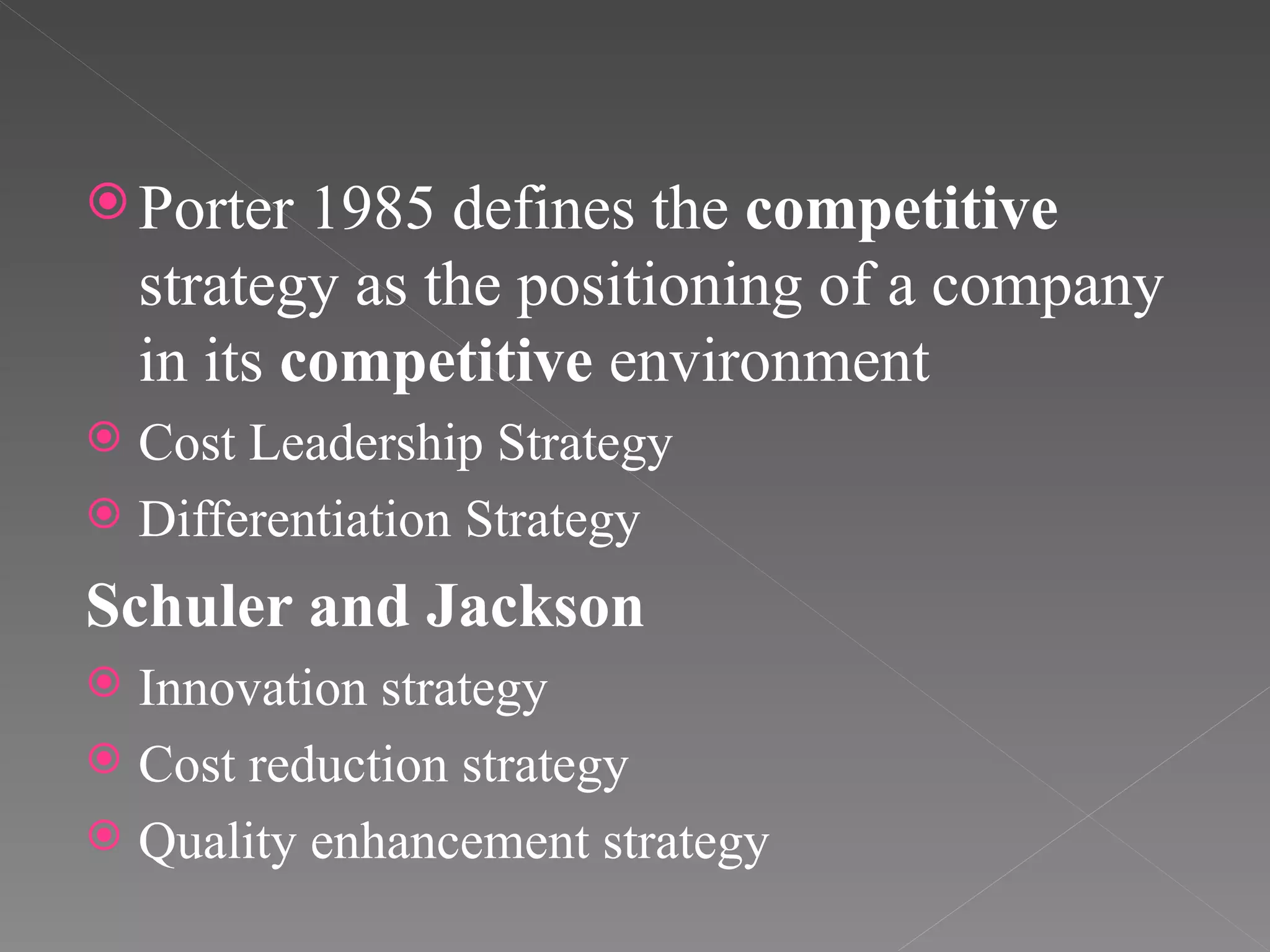 Porter 1985 defines the competitive strategy as the positioning of a company in its competitive environment

Cost Leadership Strategy

Differentiation Strategy

Schuler and Jackson

Innovation strategy

Cost reduction strategy

Quality enhancement strategy